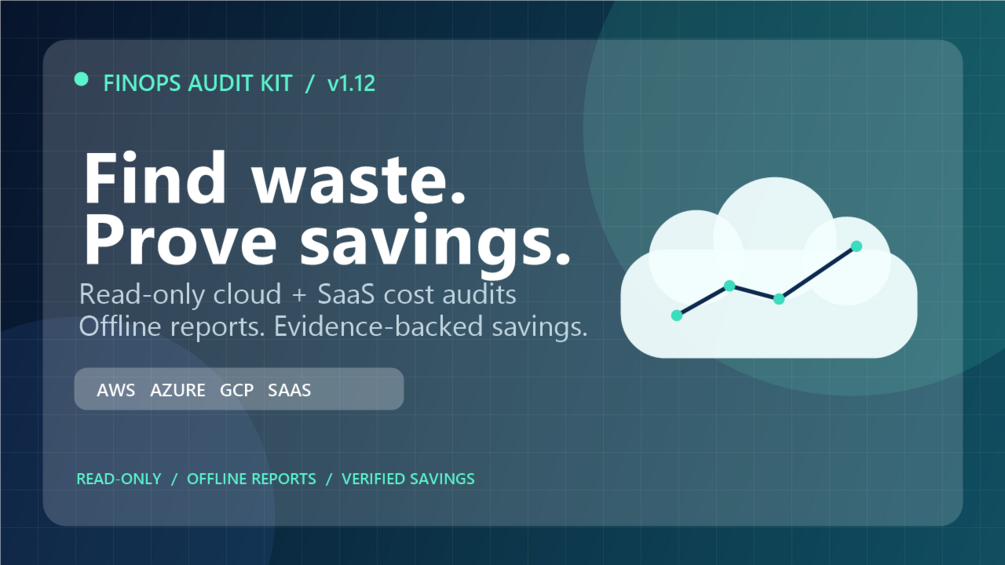 FINOPS AUDIT KIT / v1.12

Find waste. Prove savings.

Read-only cloud + SaaS cost audits
Offline reports. Evidence-backed savings.

AWS AZURE GCP SAAS

READ-ONLY / OFFLINE REPORTS / VERIFIED SAVINGS